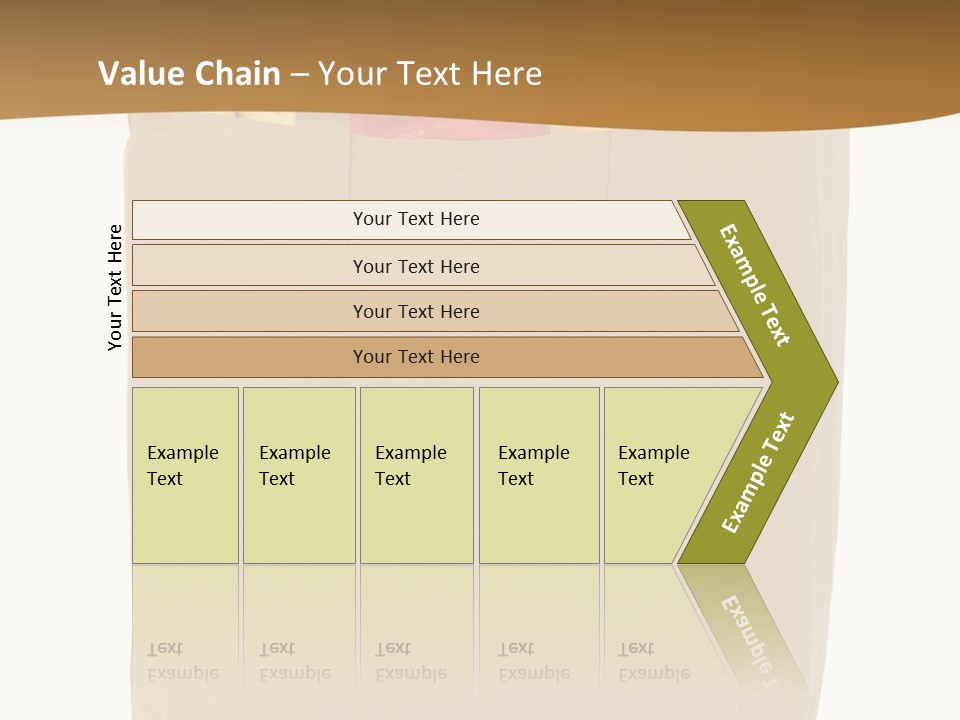 Value Chain – Your Text Here

Your Text Here

Your Text Here

Your Text Here

Your Text Here

Your Text Here

Example Text

Example Text

Example Text

Example Text

Example Text

Example Text

Example Text